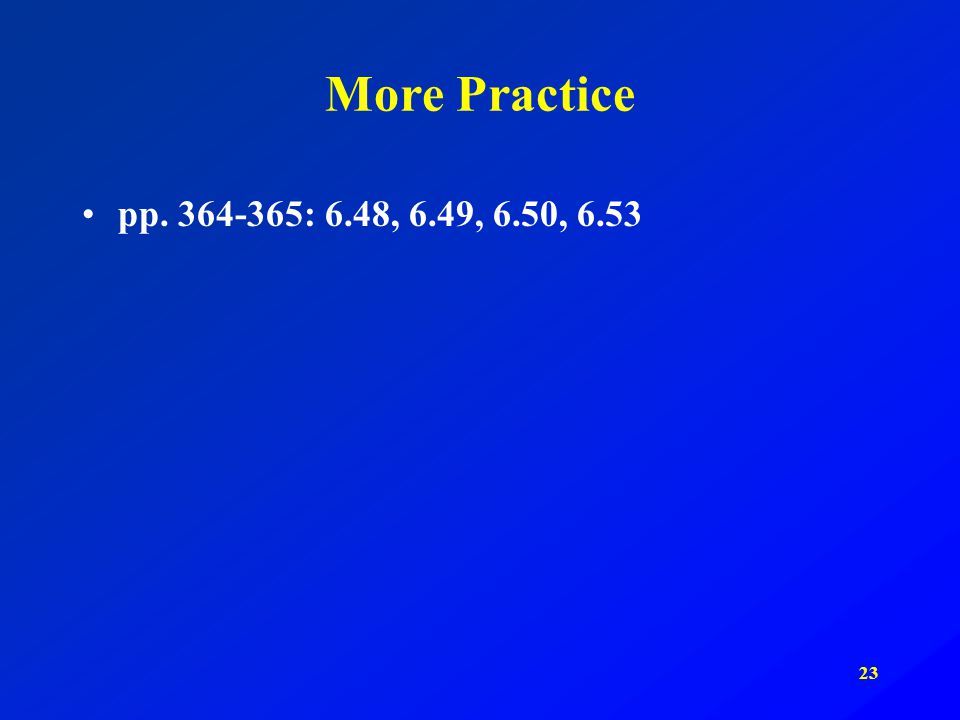 More Practice

• pp. 364-365: 6.48, 6.49, 6.50, 6.53

23